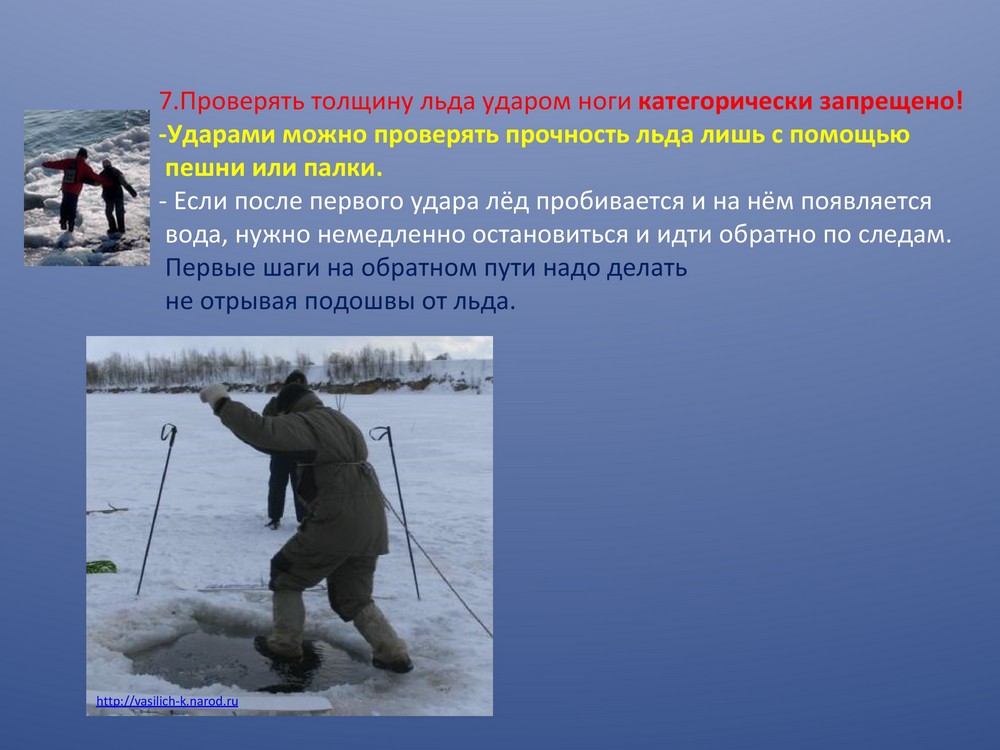 7.Проверять толщину льда ударом ноги категорически запрещено!
-Ударами можно проверять прочность льда лишь с помощью пешни или палки.
- Если после первого удара лёд пробивается и на нём появляется вода, нужно немедленно остановиться и идти обратно по следам. Первые шаги на обратном пути надо делать не отрывая подошвы от льда.

http://vasilich-k.narod.ru